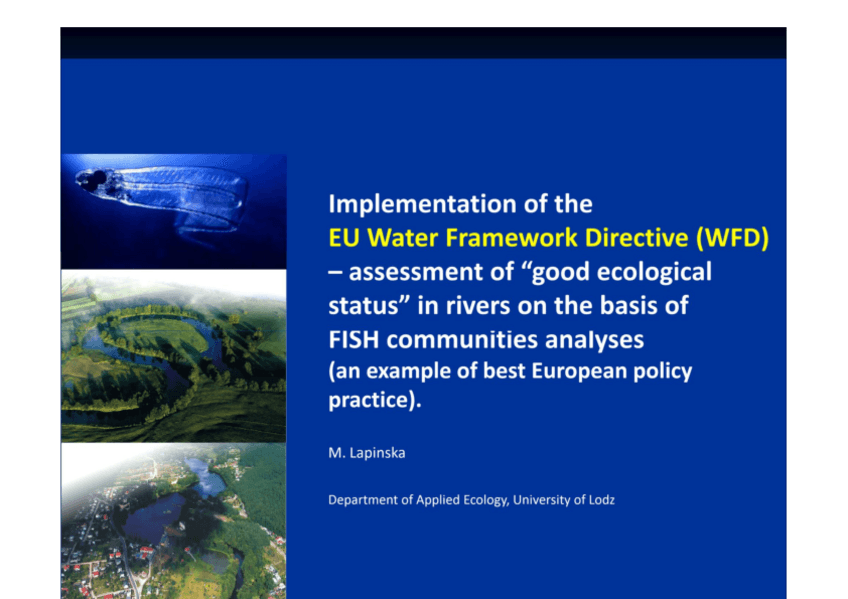 Implementation of the EU Water Framework Directive (WFD) – assessment of “good ecological status” in rivers on the basis of FISH communities analyses (an example of best European policy practice).

M. Lapinska

Department of Applied Ecology, University of Lodz